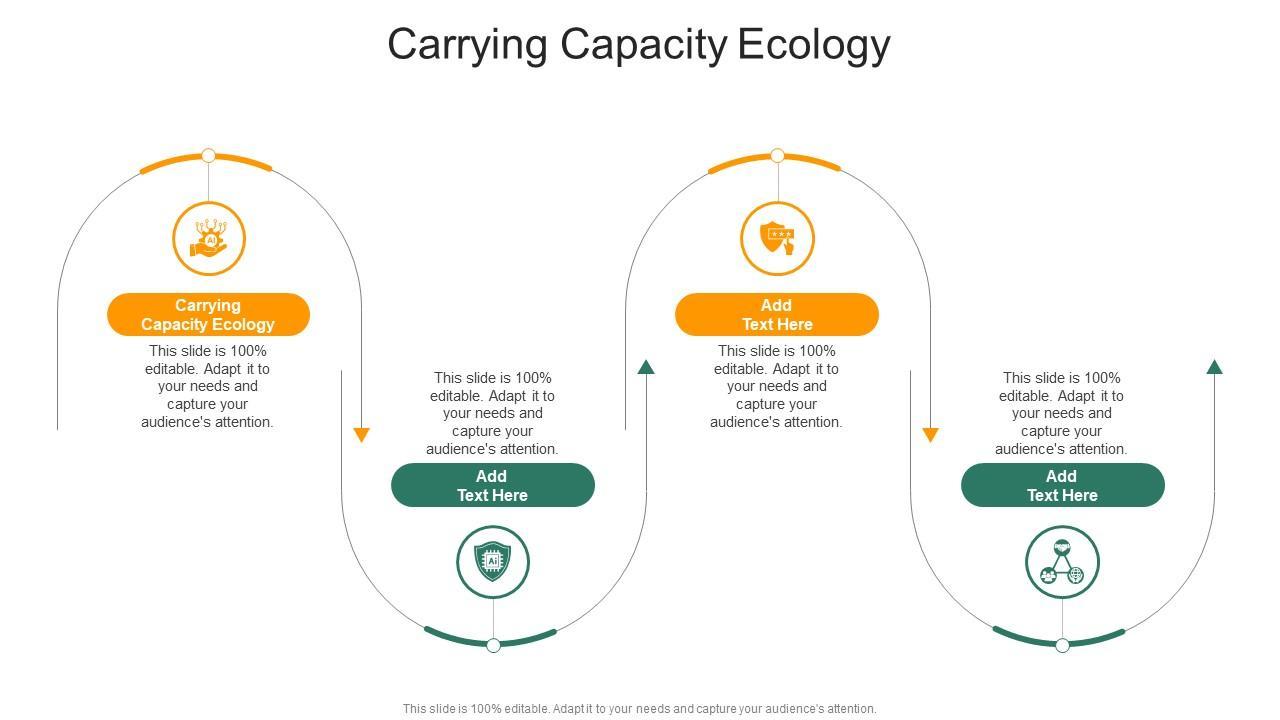 Carrying Capacity Ecology

Carrying Capacity Ecology

This slide is 100% editable. Adapt it to your needs and capture your audience's attention.

This slide is 100% editable. Adapt it to your needs and capture your audience's attention.

Add Text Here

Add Text Here

This slide is 100% editable. Adapt it to your needs and capture your audience's attention.

This slide is 100% editable. Adapt it to your needs and capture your audience's attention.

Add Text Here

This slide is 100% editable. Adapt it to your needs and capture your audience's attention.